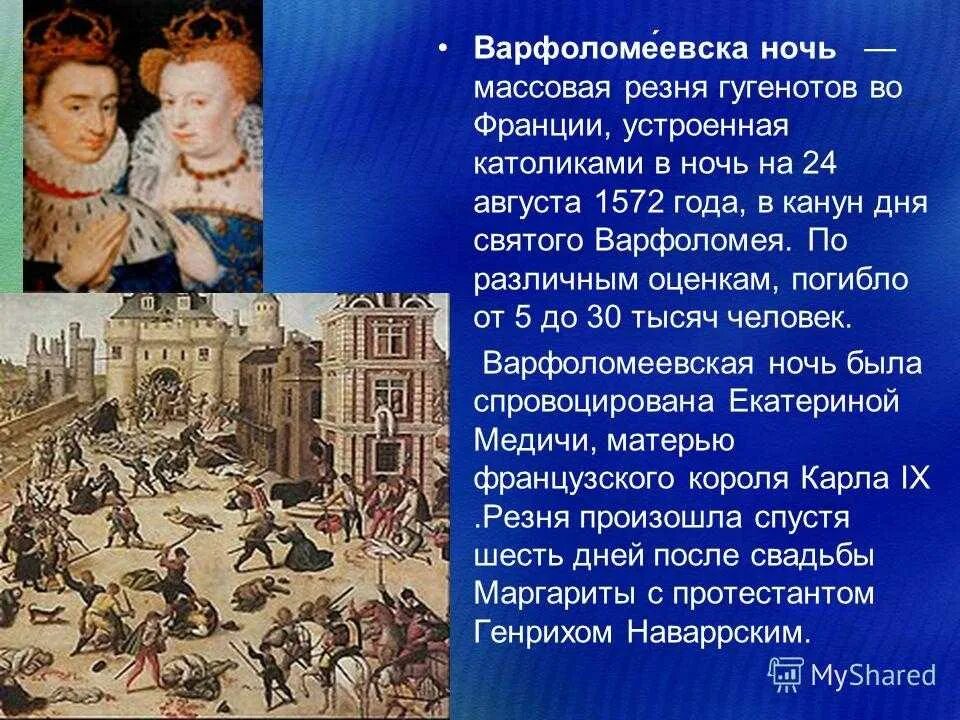 • Варфоломе́евска ночь — массовая резня гугенотов во Франции, устроенная католиками в ночь на 24 августа 1572 года, в канун дня святого Варфоломея. По различным оценкам, погибло от 5 до 30 тысяч человек.

Варфоломеевская ночь была спровоцирована Екатериной Медичи, матерью французского короля Карла IX .Резня произошла спустя шесть дней после свадьбы Маргариты с протестантом Генрихом Наваррским.

MyShared